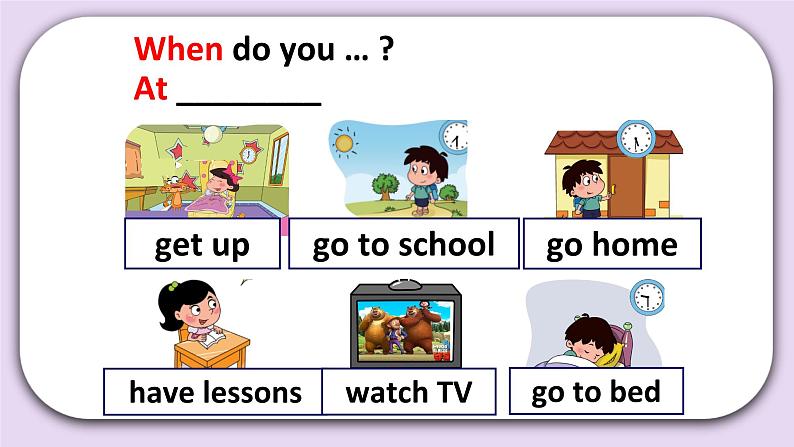 When do you … ?
At ________

get up

go to school

go home

have lessons

watch TV

go to bed